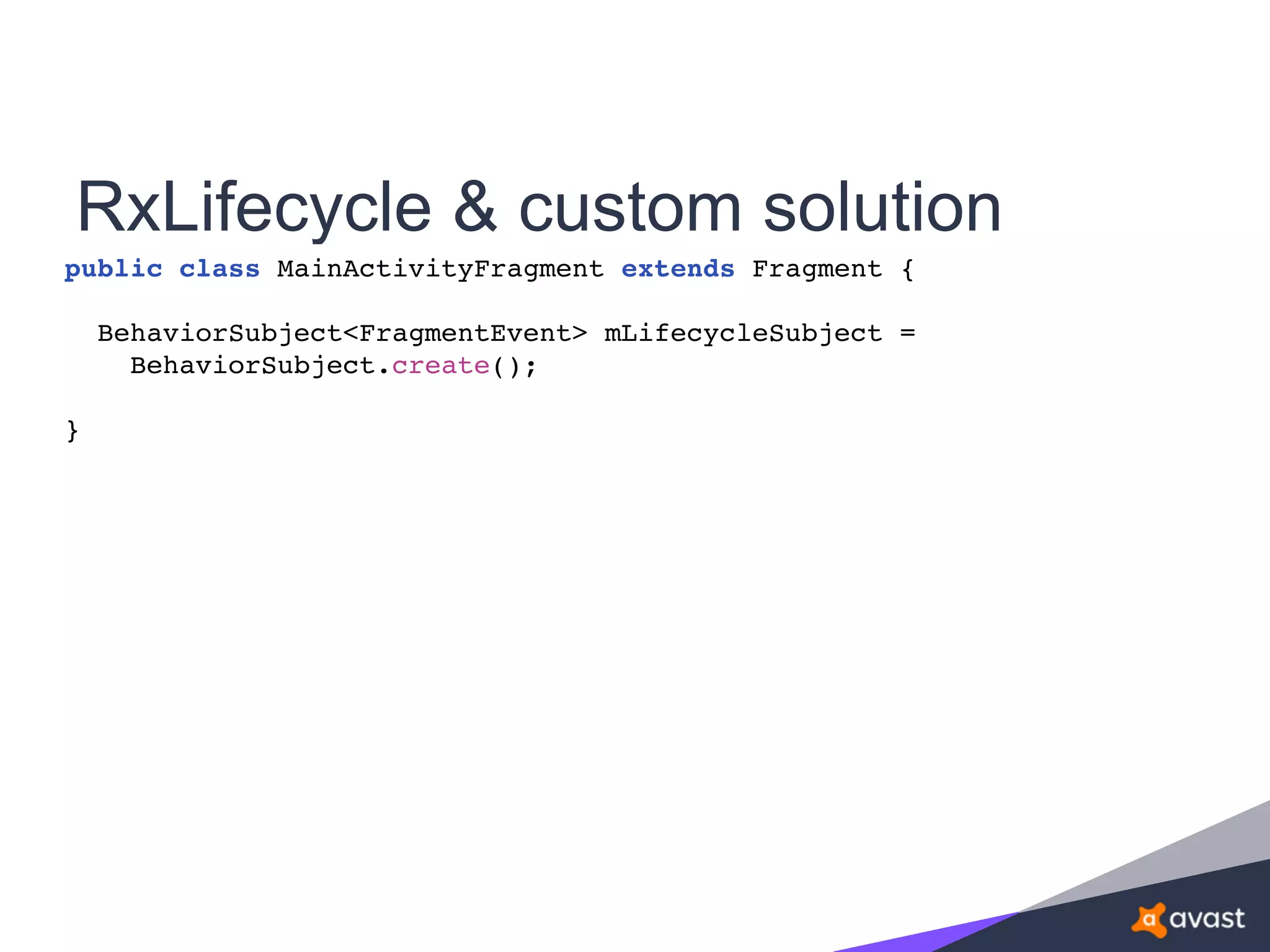 RxLifecycle & custom solution

public class MainActivityFragment extends Fragment {

  BehaviorSubject<FragmentEvent> mLifecycleSubject =
    BehaviorSubject.create();

}

avast